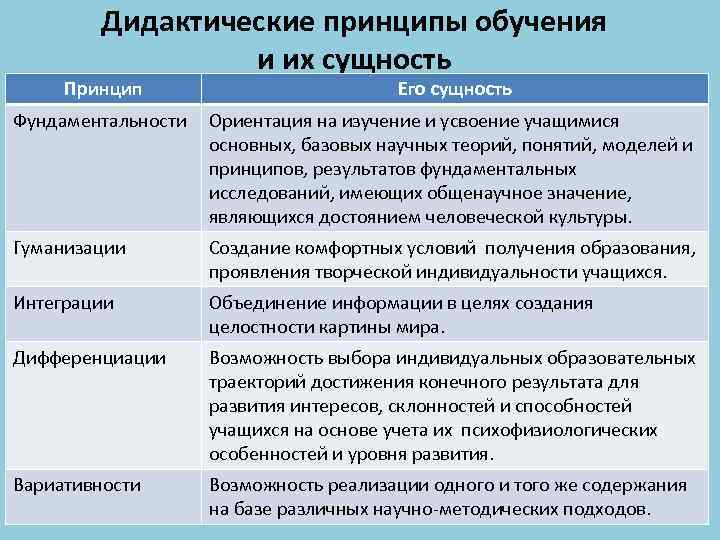 Дидактические принципы обучения и их сущность

| Принцип | Его сущность |
|---|---|
| Фундаментальности | Ориентация на изучение и усвоение учащимися основных, базовых научных теорий, понятий, моделей и принципов, результатов фундаментальных исследований, имеющих общенаучное значение, являющихся достоянием человеческой культуры. |
| Гуманизации | Создание комфортных условий получения образования, проявления творческой индивидуальности учащихся. |
| Интеграции | Объединение информации в целях создания целостности картины мира. |
| Дифференциации | Возможность выбора индивидуальных образовательных траекторий достижения конечного результата для развития интересов, склонностей и способностей учащихся на основе учета их психофизиологических особенностей и уровня развития. |
| Вариативности | Возможность реализации одного и того же содержания на базе различных научно-методических подходов. |